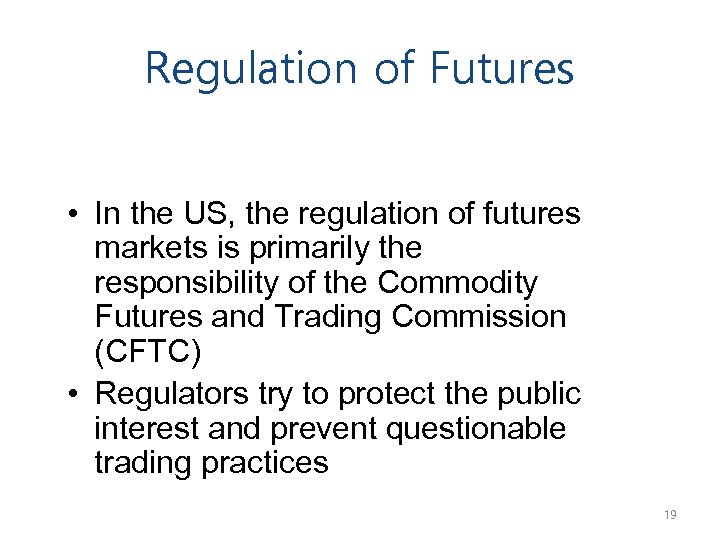 Regulation of Futures

• In the US, the regulation of futures markets is primarily the responsibility of the Commodity Futures and Trading Commission (CFTC)

• Regulators try to protect the public interest and prevent questionable trading practices

19